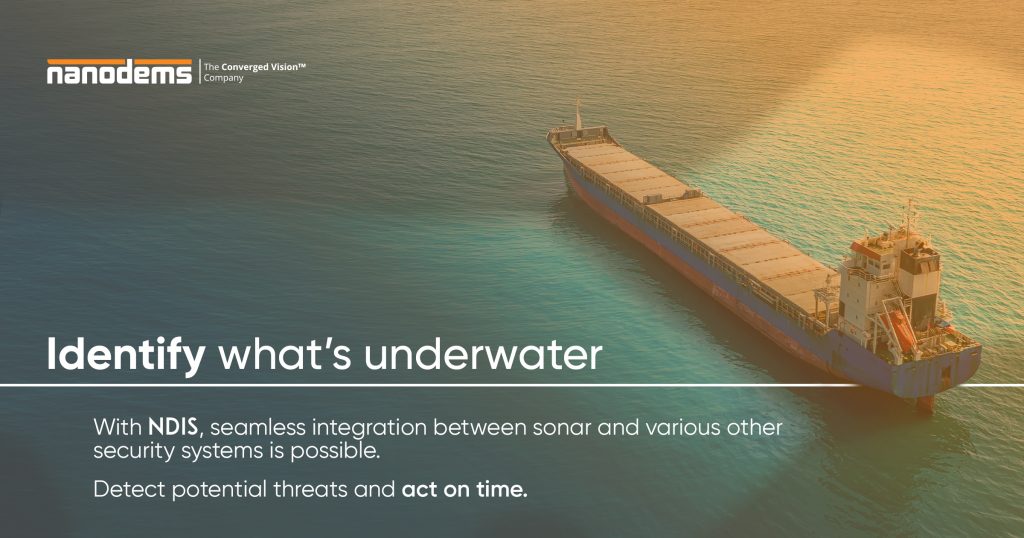 nanodems | The Converged Vision™ Company

Identify what's underwater

With NDIS, seamless integration between sonar and various other security systems is possible.

Detect potential threats and act on time.